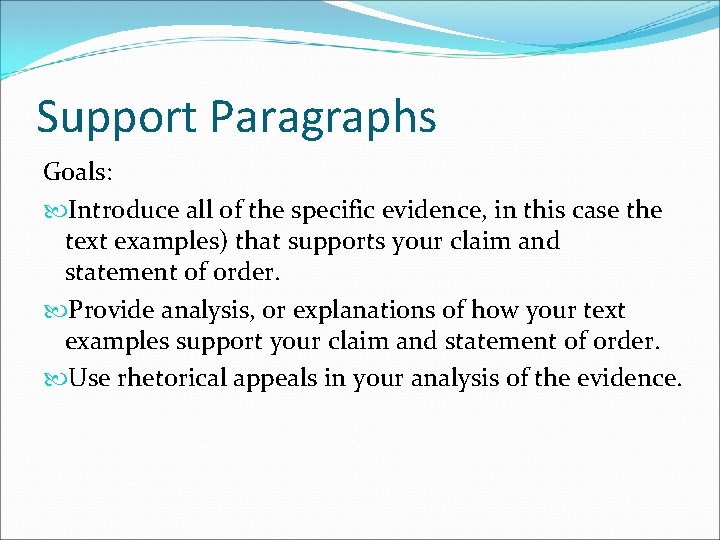 Support Paragraphs

Goals:

Introduce all of the specific evidence, in this case the text examples) that supports your claim and statement of order.

Provide analysis, or explanations of how your text examples support your claim and statement of order.

Use rhetorical appeals in your analysis of the evidence.